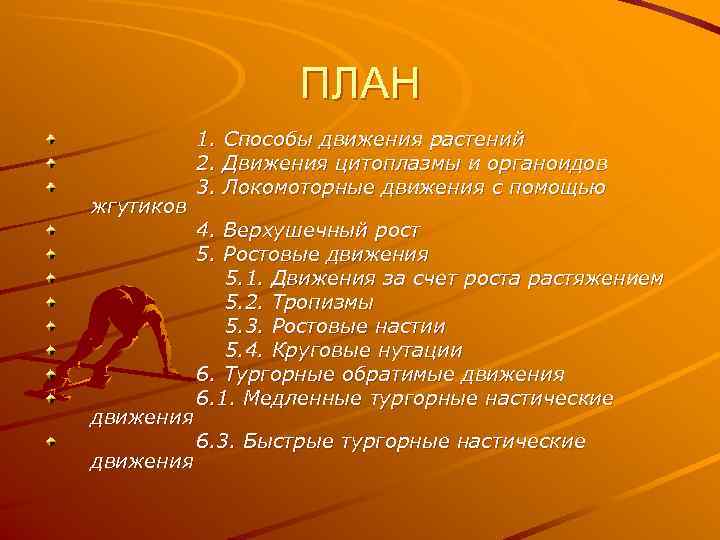 ПЛАН

1. Способы движения растений
2. Движения цитоплазмы и органоидов
3. Локомоторные движения с помощью жгутиков
4. Верхушечный рост
5. Ростовые движения
5.1. Движения за счет роста растяжением
5.2. Тропизмы
5.3. Ростовые настии
5.4. Круговые нутации
6. Тургорные обратимые движения
6.1. Медленные тургорные настические движения
6.3. Быстрые тургорные настические движения